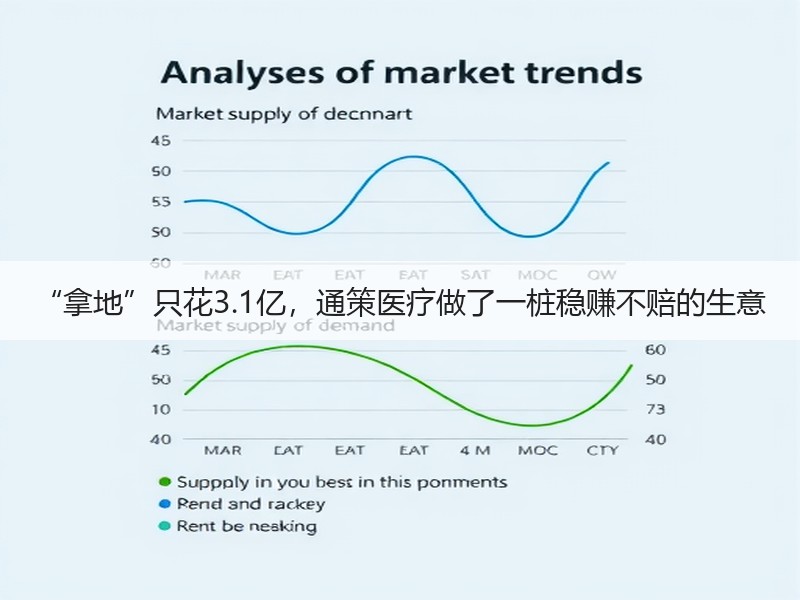 Analyses of market trends

Market supply of decnnart

45
50
55
50
60

MAR EAT EAT EAT SAT MOC QW

“拿地”只花3.1亿，通策医疗做了一桩稳赚不赔的生意

Market supply of demand

45
50
10
40

60
50
73
40

MAR EAT EAT EAT 4 M MOC CTY

Suppply in you best in this ponments
Rend and rackey
Rent be neaking